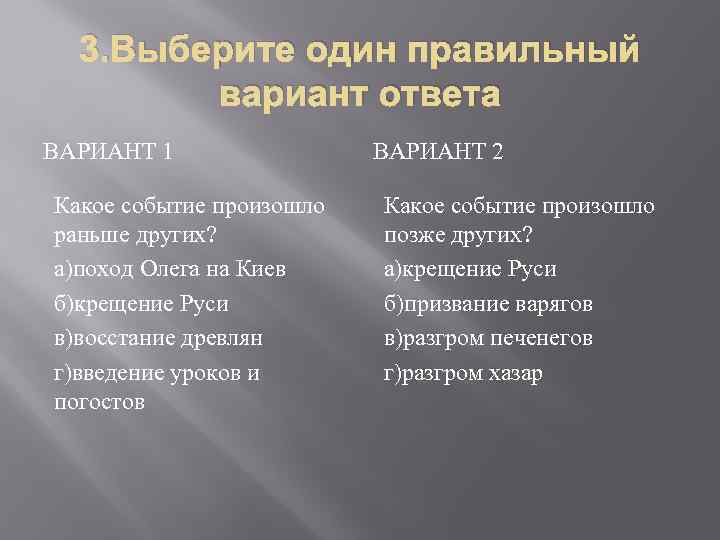 3.Выберите один правильный вариант ответа

ВАРИАНТ 1

Какое событие произошло раньше других?

а)поход Олега на Киев

б)крещение Руси

в)восстание древлян

г)введение уроков и погостов

ВАРИАНТ 2

Какое событие произошло позже других?

а)крещение Руси

б)призвание варягов

в)разгром печенегов

г)разгром хазар